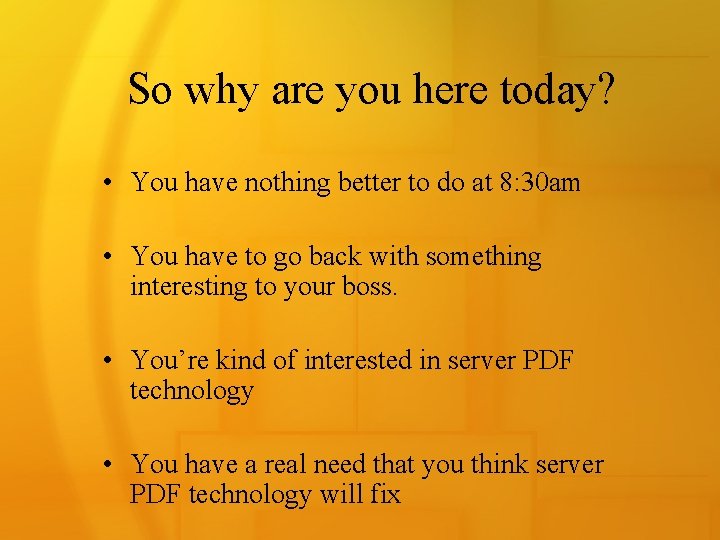 So why are you here today?

• You have nothing better to do at 8:30am

• You have to go back with something interesting to your boss.

• You’re kind of interested in server PDF technology

• You have a real need that you think server PDF technology will fix